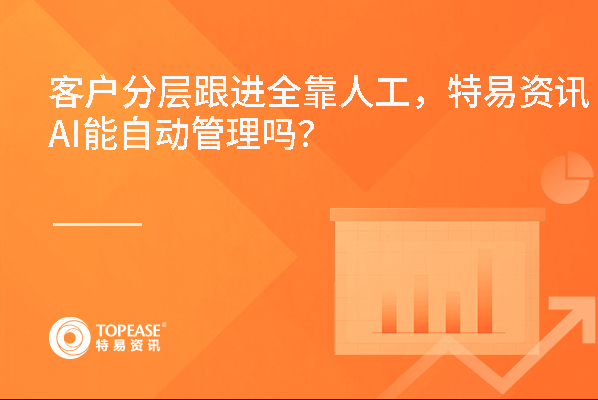 客户分层跟进全靠人工，特易资讯AI能自动管理吗?

TOPEASE®
特易资讯